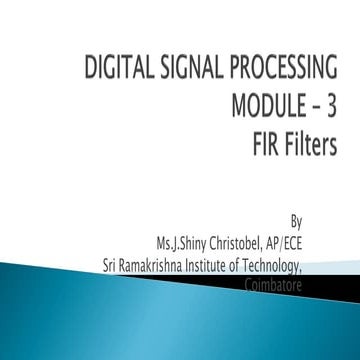 DIGITAL SIGNAL PROCESSING
MODULE – 3
FIR Filters

By
Ms.J.Shiny Christobel, AP/ECE
Sri Ramakrishna Institute of Technology, Coimbatore